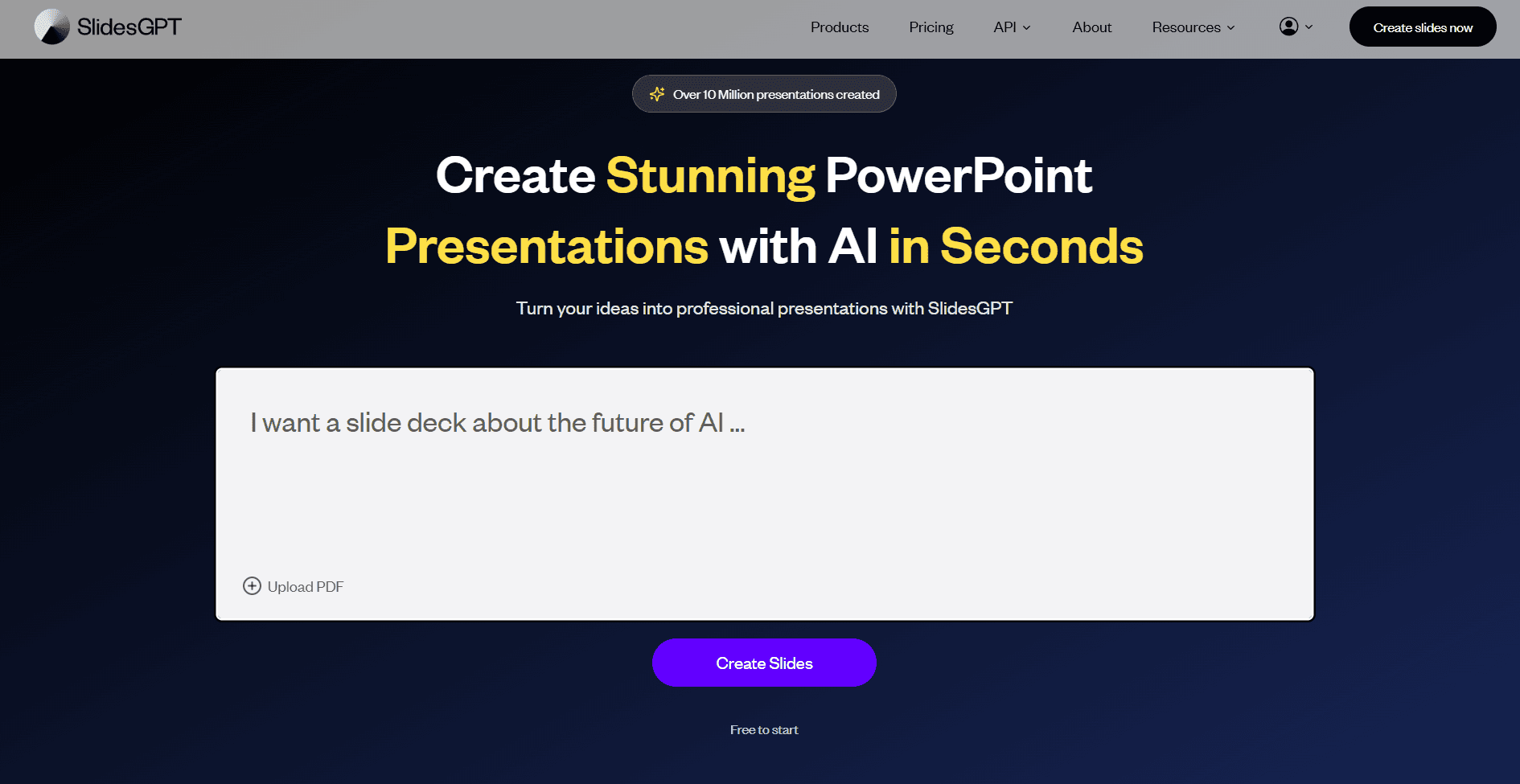 SlidesGPT

Products Pricing API About Resources

Create slides now

Over 10 Million presentations created

Create Stunning PowerPoint Presentations with AI in Seconds

Turn your ideas into professional presentations with SlidesGPT

I want a slide deck about the future of AI ...

Upload PDF

Create Slides

Free to start